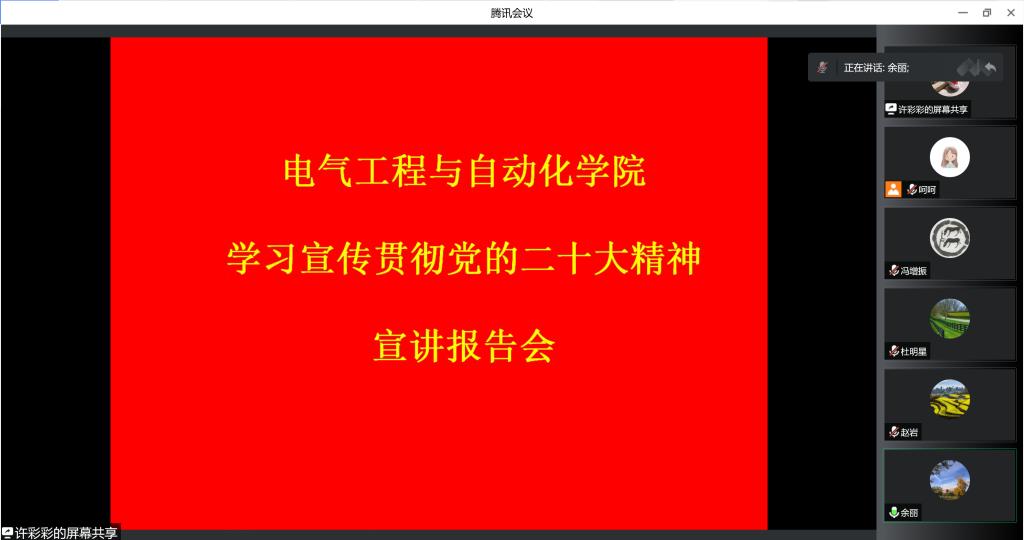 腾讯会议

电气工程与自动化学院

学习宣传贯彻党的二十大精神

宣讲报告会

正在讲话: 余丽;

许彩彩的屏幕共享

呵呵

冯增振

杜明星

赵岩

余丽

许彩彩的屏幕共享